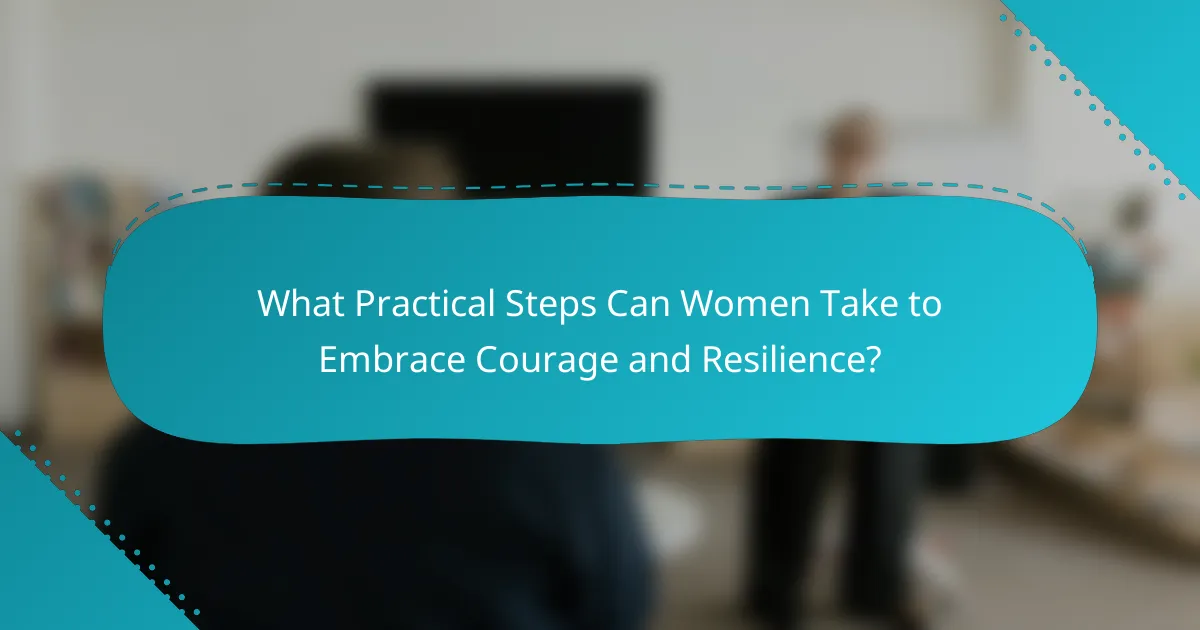 What Practical Steps Can Women Take to Embrace Courage and Resilience?